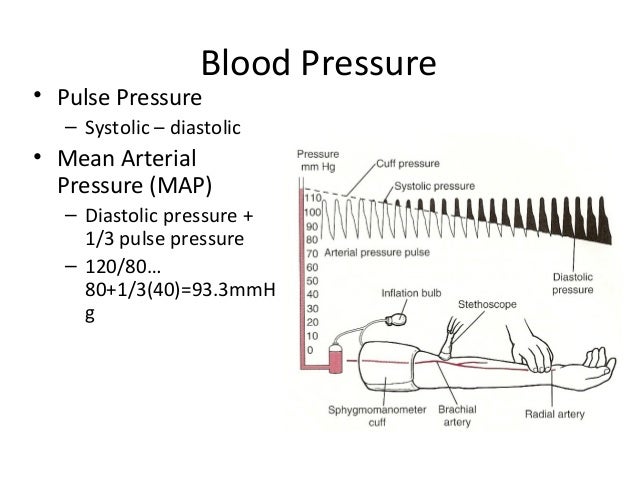 Blood Pressure

• Pulse Pressure
 – Systolic – diastolic
• Mean Arterial Pressure (MAP)
 – Diastolic pressure + 1/3 pulse pressure
 – 120/80… 80+1/3(40)=93.3mmHg

Pressure mm Hg
Cuff pressure
Systolic pressure
110
100
90
80
70
60
50
40
30
20
10
0
Arterial pressure pulse
Diastolic pressure
Inflation bulb
Stethoscope
Sphygmomanometer cuff
Brachial artery
Radial artery